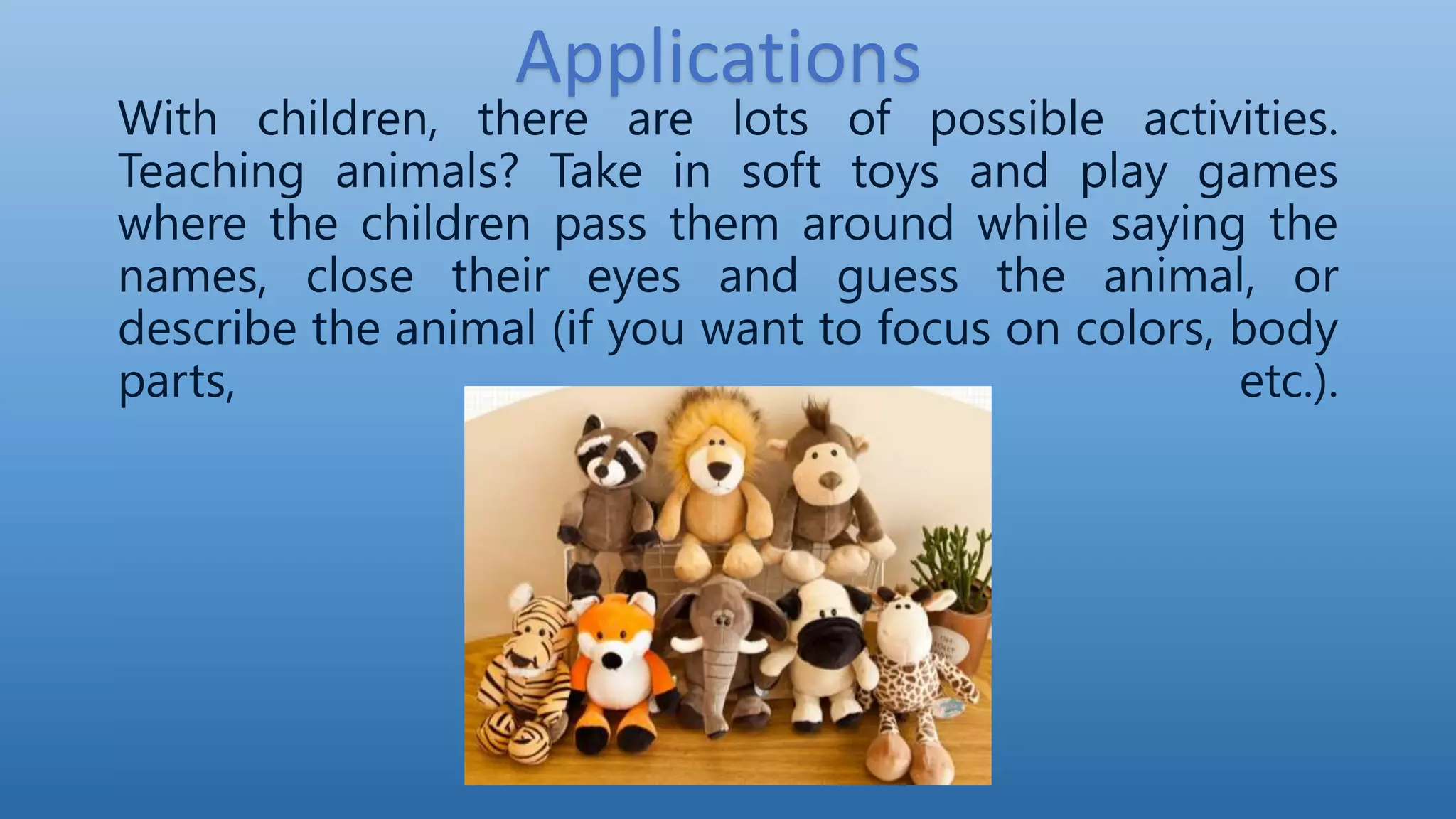 Applications

With children, there are lots of possible activities. Teaching animals? Take in soft toys and play games where the children pass them around while saying the names, close their eyes and guess the animal, or describe the animal (if you want to focus on colors, body parts, etc.).